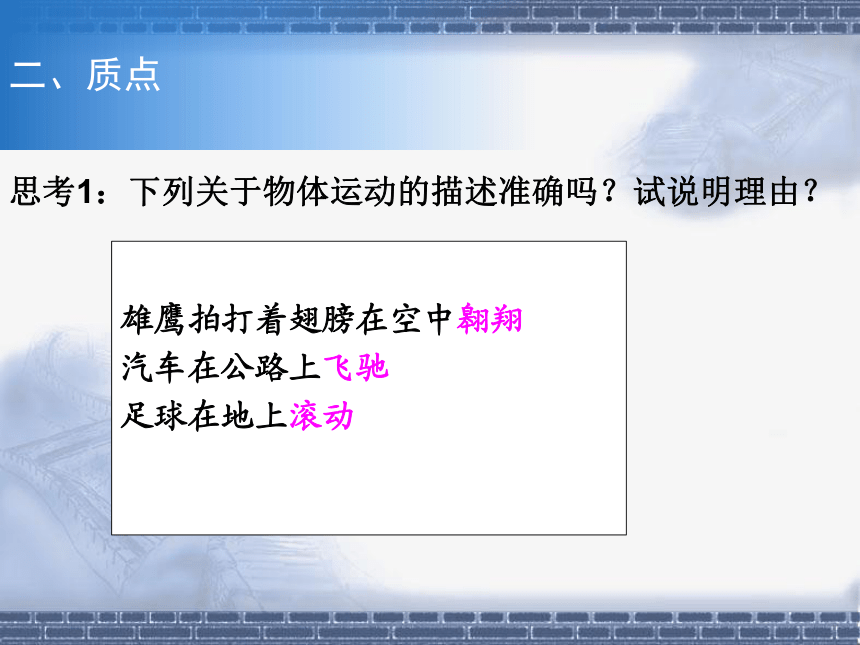 二、质点

思考1：下列关于物体运动的描述准确吗？试说明理由？

雄鹰拍打着翅膀在空中翱翔
汽车在公路上飞驰
足球在地上滚动